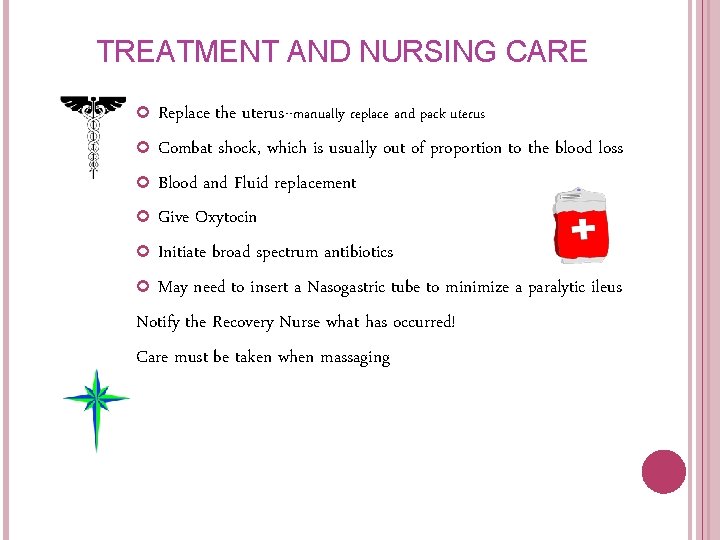 TREATMENT AND NURSING CARE

Replace the uterus--manually replace and pack uterus

Combat shock, which is usually out of proportion to the blood loss

Blood and Fluid replacement

Give Oxytocin

Initiate broad spectrum antibiotics

May need to insert a Nasogastric tube to minimize a paralytic ileus

Notify the Recovery Nurse what has occurred!

Care must be taken when massaging